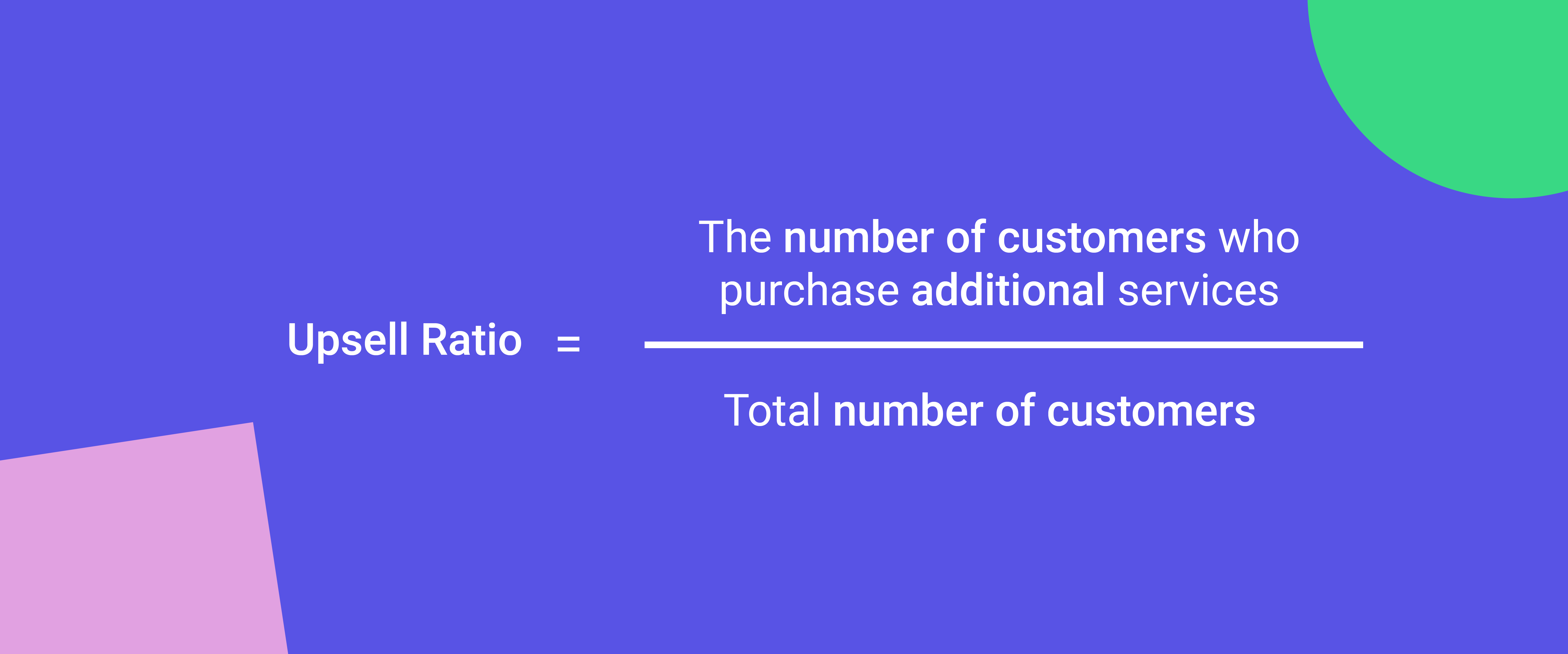 $\text{Upsell Ratio} = \frac{\text{The number of customers who purchase additional services}}{\text{Total number of customers}}$